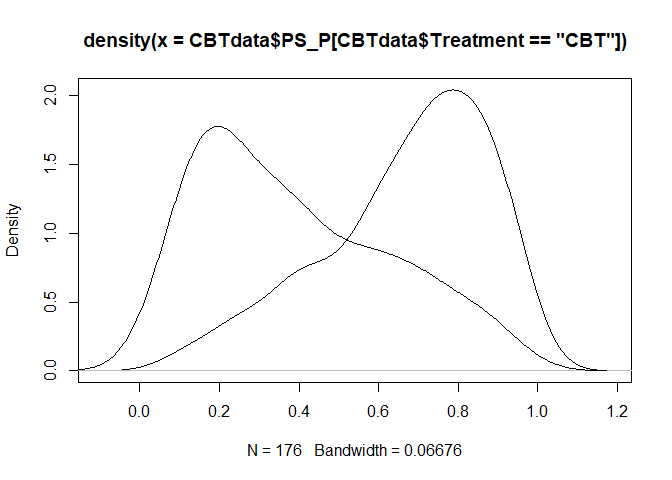 density(x = CBTdata$PS_P[CBTdata$Treatment == "CBT"])

Density

2.0
1.5
1.0
0.5
0.0

0.0 0.2 0.4 0.6 0.8 1.0 1.2

N = 176 Bandwidth = 0.06676